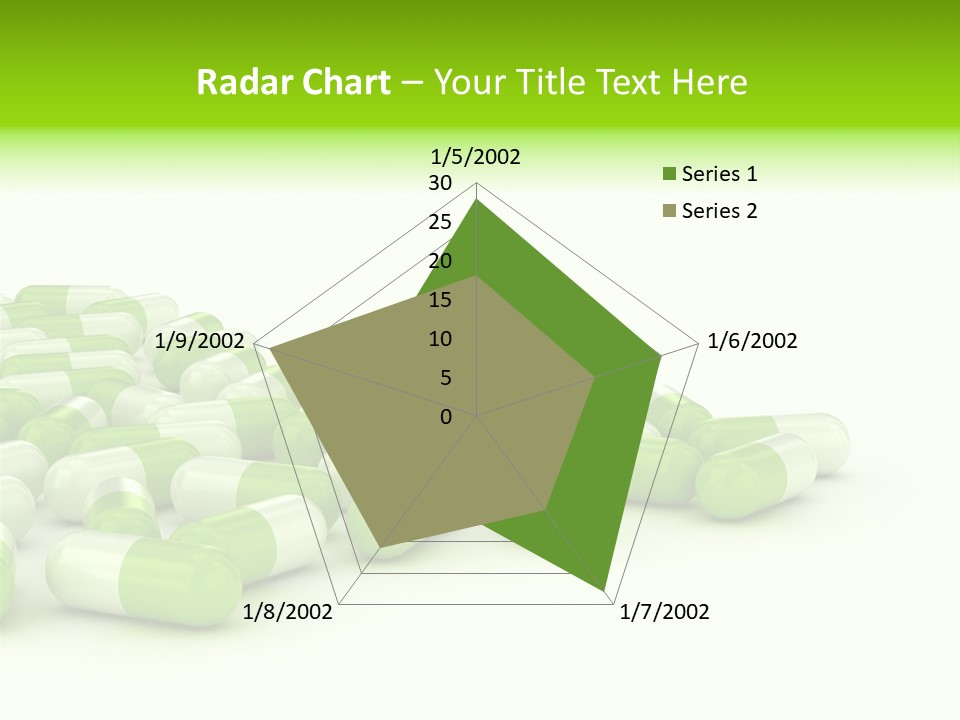 Radar Chart – Your Title Text Here

1/5/2002
30
25
20
15
10
5
0
1/6/2002
1/7/2002
1/8/2002
1/9/2002

Series 1
Series 2